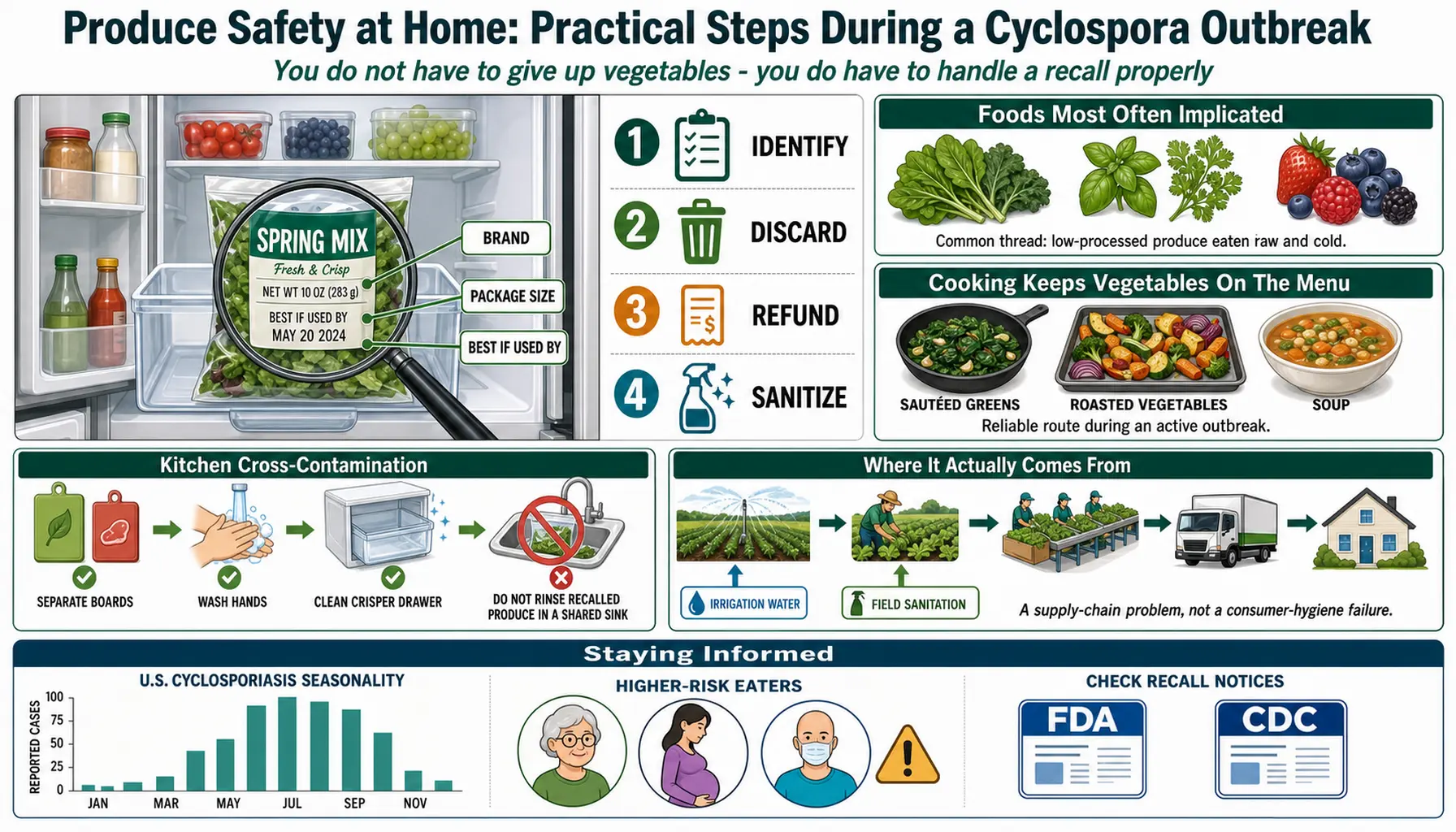 Produce Safety at Home: Practical Steps During a Cyclospora Outbreak

You do not have to give up vegetables - you do have to handle a recall properly

SPRING MIX
Fresh & Crisp
NET WT 10 OZ (283 g)
BEST IF USED BY
MAY 20 2024

BRAND
PACKAGE SIZE
BEST IF USED BY

1 IDENTIFY
2 DISCARD
3 REFUND
4 SANITIZE

Foods Most Often Implicated
Common thread: low-processed produce eaten raw and cold.

Cooking Keeps Vegetables On The Menu
SAUTÉED GREENS
ROASTED VEGETABLES
SOUP
Reliable route during an active outbreak.

Kitchen Cross-Contamination
SEPARATE BOARDS
WASH HANDS
CLEAN CRISPER DRAWER
DO NOT RINSE RECALLED PRODUCE IN A SHARED SINK

Where It Actually Comes From
IRRIGATION WATER
FIELD SANITATION
A supply-chain problem, not a consumer-hygiene failure.

Staying Informed

U.S. CYCLOSPORIASIS SEASONALITY
REPORTED CASES
100
75
50
25
0
JAN
MAR
MAY
JUL
SEP
NOV

HIGHER-RISK EATERS

CHECK RECALL NOTICES
FDA
CDC